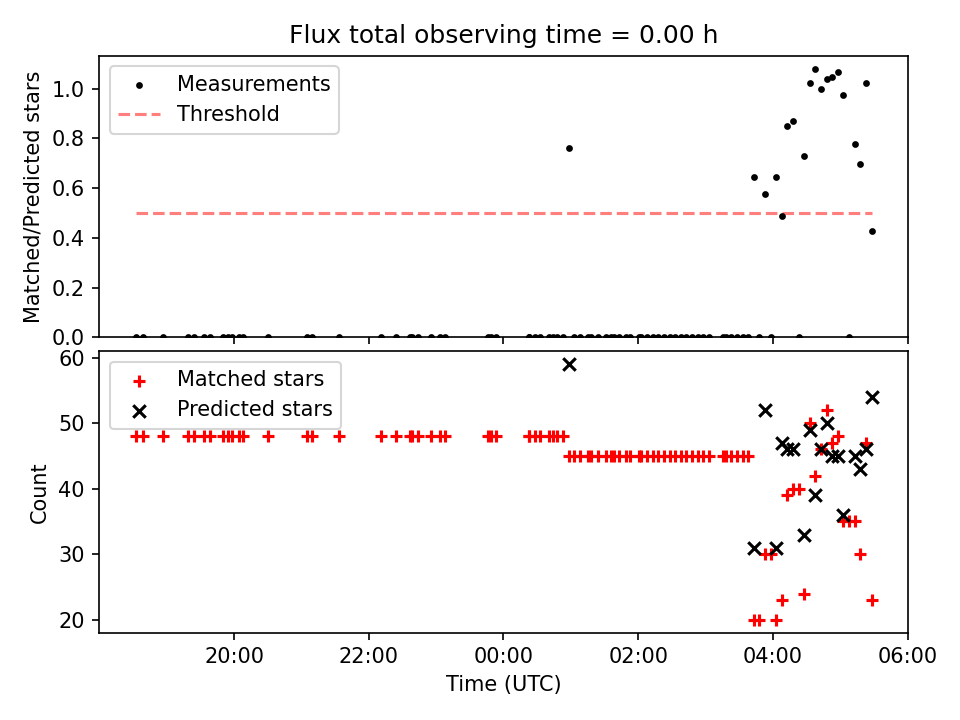 Flux total observing time = 0.00 h

Measurements
Threshold

Matched/Predicted stars
1.0
0.8
0.6
0.4
0.2
0.0

Matched stars
Predicted stars

Count
60
50
40
30
20

20:00
22:00
00:00
02:00
04:00
06:00
Time (UTC)